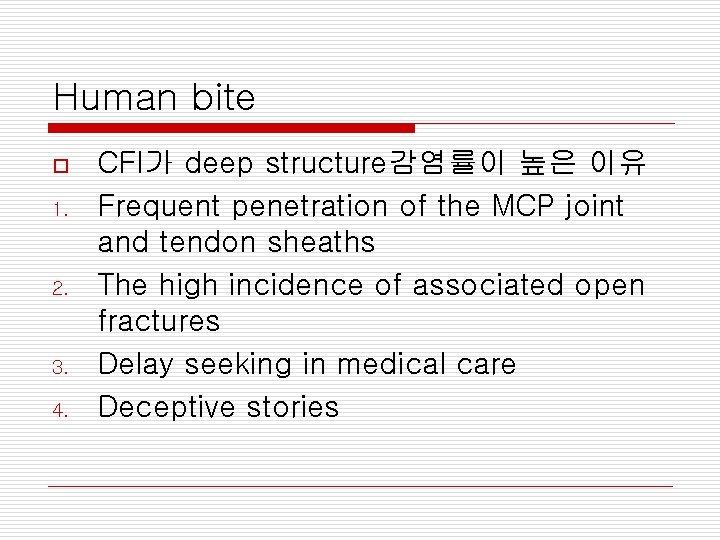 Human bite

CFI가 deep structure감염률이 높은 이유

1. Frequent penetration of the MCP joint and tendon sheaths
2. The high incidence of associated open fractures
3. Delay seeking in medical care
4. Deceptive stories